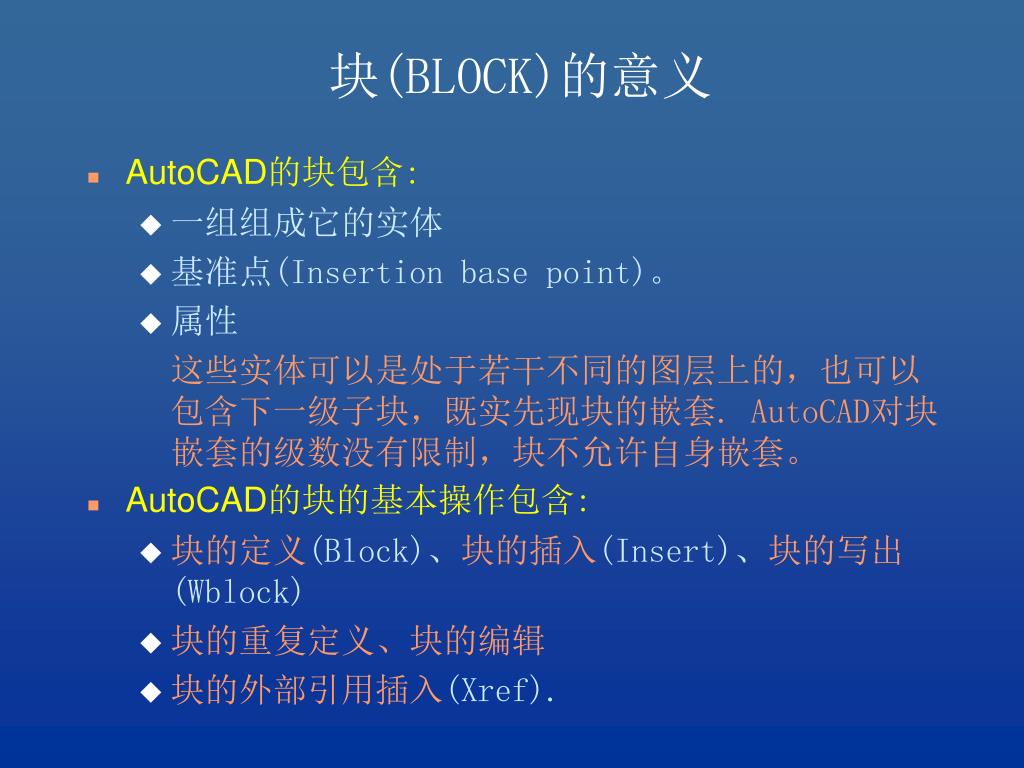 块(BLOCK)的意义

■ AutoCAD的块包含:
◆ 一组组成它的实体
◆ 基准点(Insertion base point)。
◆ 属性
这些实体可以是处于若干不同的图层上的，也可以包含下一级子块，既实先现块的嵌套. AutoCAD对块嵌套的级数没有限制，块不允许自身嵌套。
■ AutoCAD的块的基本操作包含:
◆ 块的定义(Block)、块的插入(Insert)、块的写出(Wblock)
◆ 块的重复定义、块的编辑
◆ 块的外部引用插入(Xref).